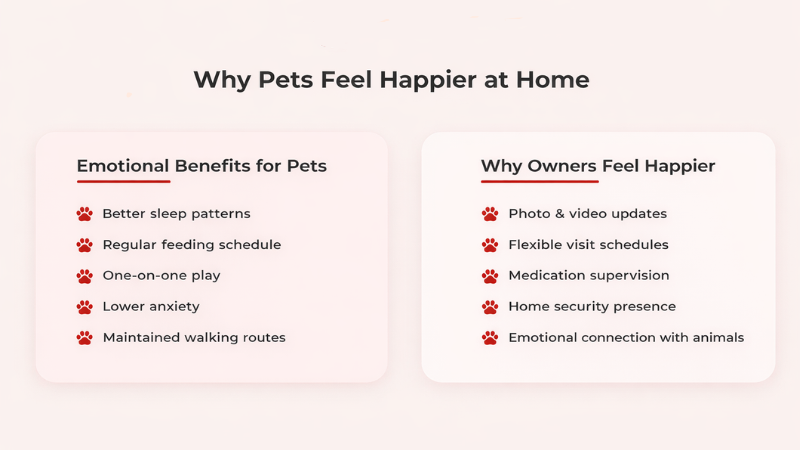 Why Pets Feel Happier at Home

Emotional Benefits for Pets

Better sleep patterns
Regular feeding schedule
One-on-one play
Lower anxiety
Maintained walking routes

Why Owners Feel Happier

Photo & video updates
Flexible visit schedules
Medication supervision
Home security presence
Emotional connection with animals